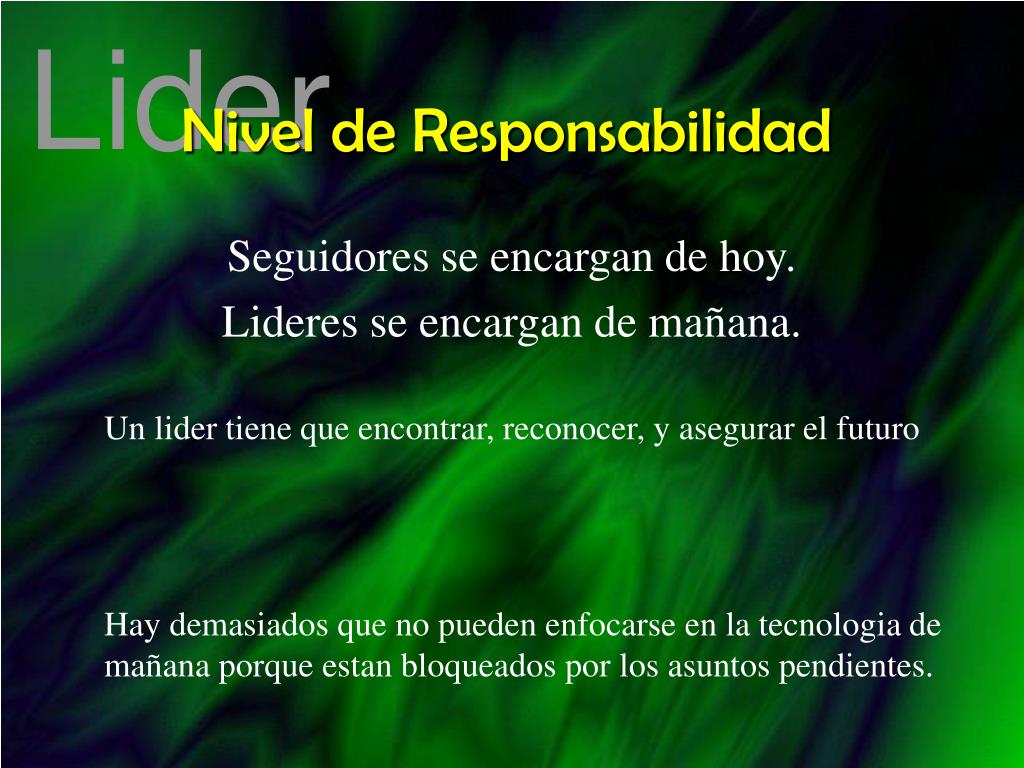 Lider

Nivel de Responsabilidad

Seguidores se encargan de hoy.
Lideres se encargan de mañana.

Un lider tiene que encontrar, reconocer, y asegurar el futuro

Hay demasiados que no pueden enfocarse en la tecnologia de mañana porque estan bloqueados por los asuntos pendientes.